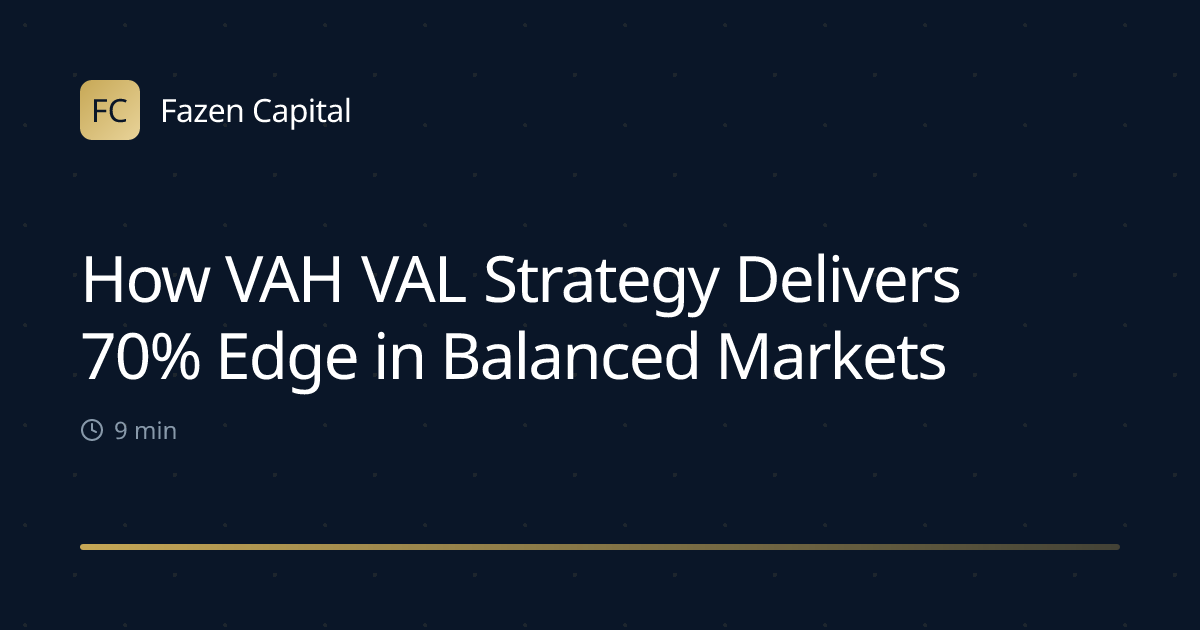 FC Fazen Capital

How VAH VAL Strategy Delivers 70% Edge in Balanced Markets

9 min